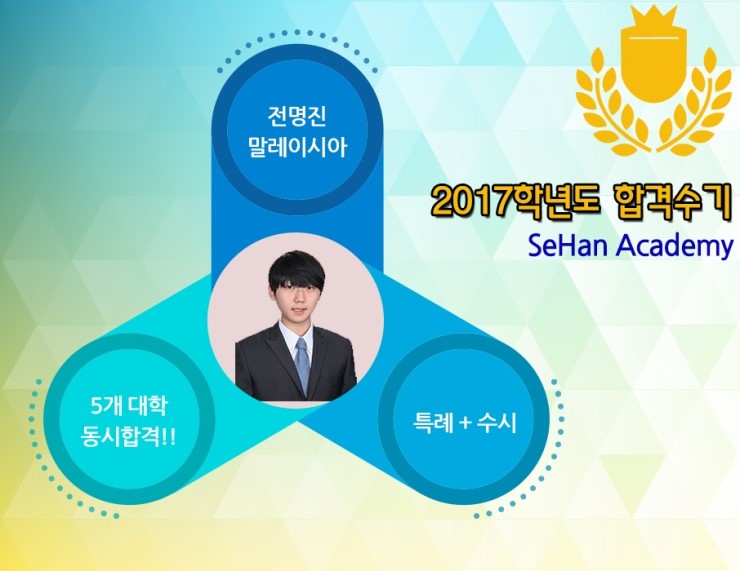 전명진
말레이시아

2017학년도 합격수기
SeHan Academy

5개 대학
동시합격!!

특례 + 수시